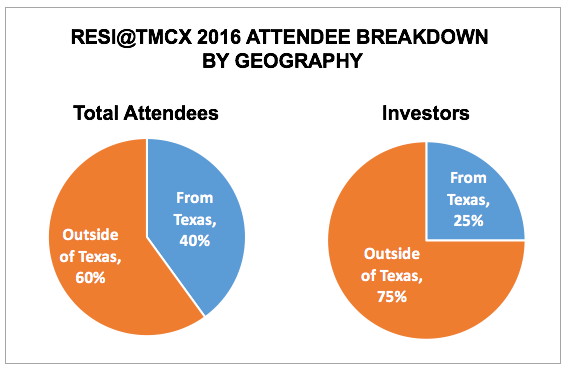 RESI@TMCX 2016 ATTENDEE BREAKDOWN BY GEOGRAPHY

Total Attendees

From Texas, 40%

Outside of Texas, 60%

Investors

From Texas, 25%

Outside of Texas, 75%